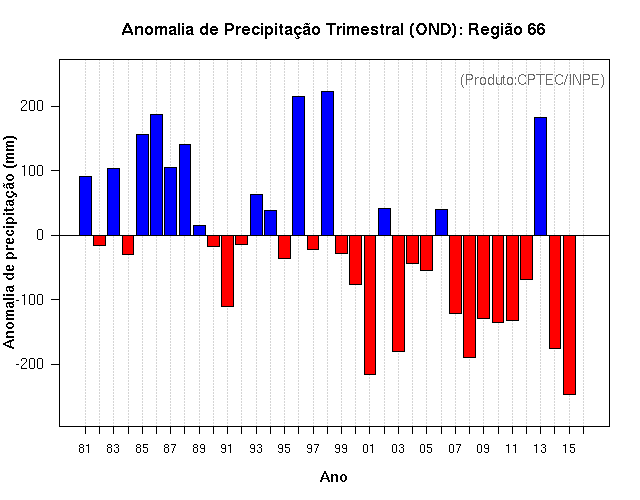 Anomalia de Precipitação Trimestral (OND): Região 66

(Produto:CPTEC/INPE)

Anomalia de precipitação (mm)

200
100
0
-100
-200

81 83 85 87 89 91 93 95 97 99 01 03 05 07 09 11 13 15

Ano